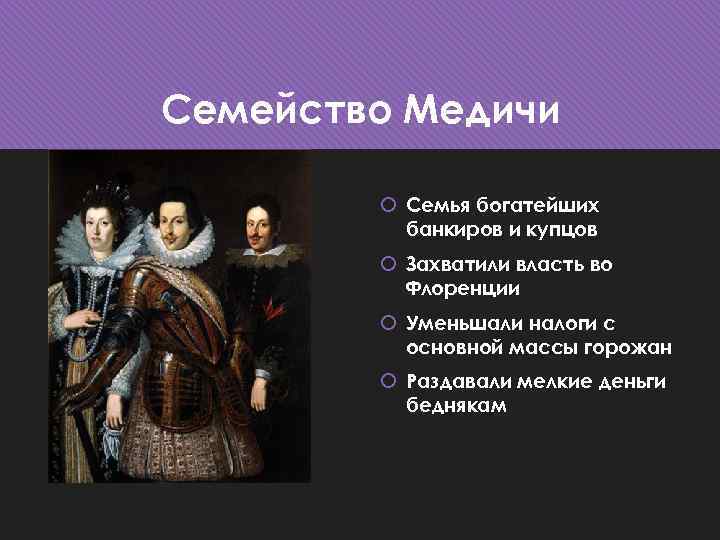 Семейство Медичи

Семья богатейших банкиров и купцов

Захватили власть во Флоренции

Уменьшали налоги с основной массы горожан

Раздавали мелкие деньги беднякам